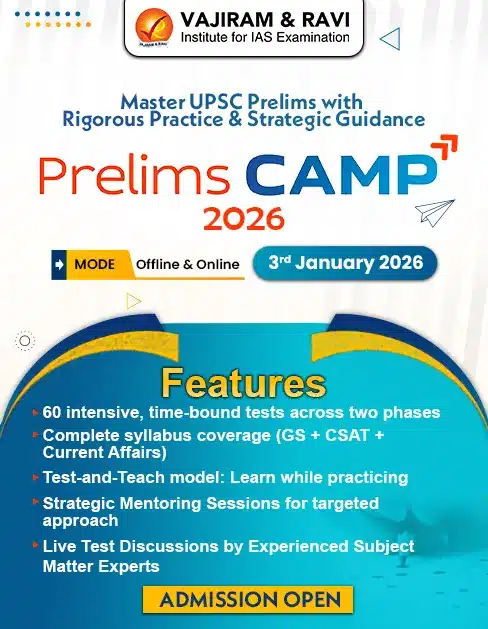 VAJIRAM & RAVI
Institute for IAS Examination

Master UPSC Prelims with Rigorous Practice & Strategic Guidance

Prelims CAMP
2026

MODE Offline & Online

3rd January 2026

Features

60 intensive, time-bound tests across two phases

Complete syllabus coverage (GS + CSAT + Current Affairs)

Test-and-Teach model: Learn while practicing

Strategic Mentoring Sessions for targeted approach

Live Test Discussions by Experienced Subject Matter Experts

ADMISSION OPEN